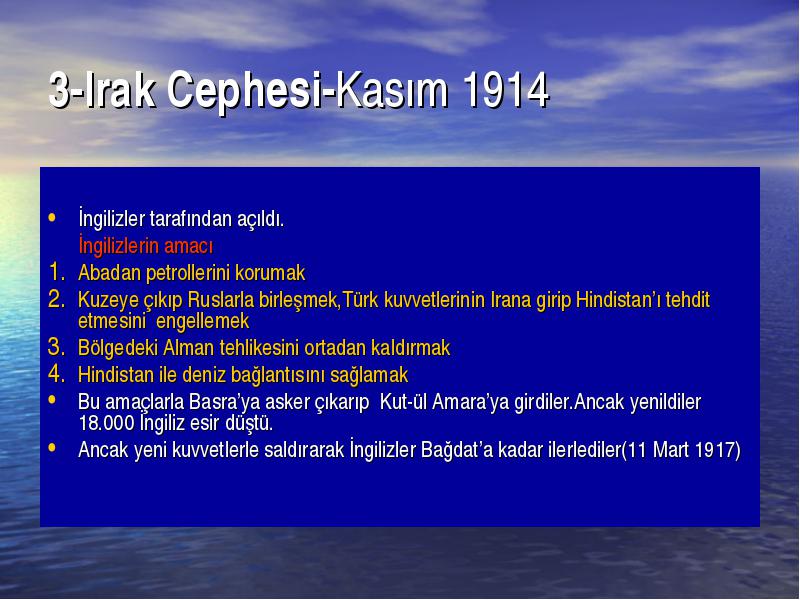 3-Irak Cephesi-Kasım 1914

• İngilizler tarafından açıldı.
İngilizlerin amacı
1. Abadan petrollerini korumak
2. Kuzeye çıkıp Ruslarla birleşmek,Türk kuvvetlerinin Irana girip Hindistan'ı tehdit etmesini engellemek
3. Bölgedeki Alman tehlikesini ortadan kaldırmak
4. Hindistan ile deniz bağlantısını sağlamak
• Bu amaçlarla Basra'ya asker çıkarıp Kut-ül Amara'ya girdiler.Ancak yenildiler 18.000 İngiliz esir düştü.
• Ancak yeni kuvvetlerle saldırarak İngilizler Bağdat'a kadar ilerlediler(11 Mart 1917)